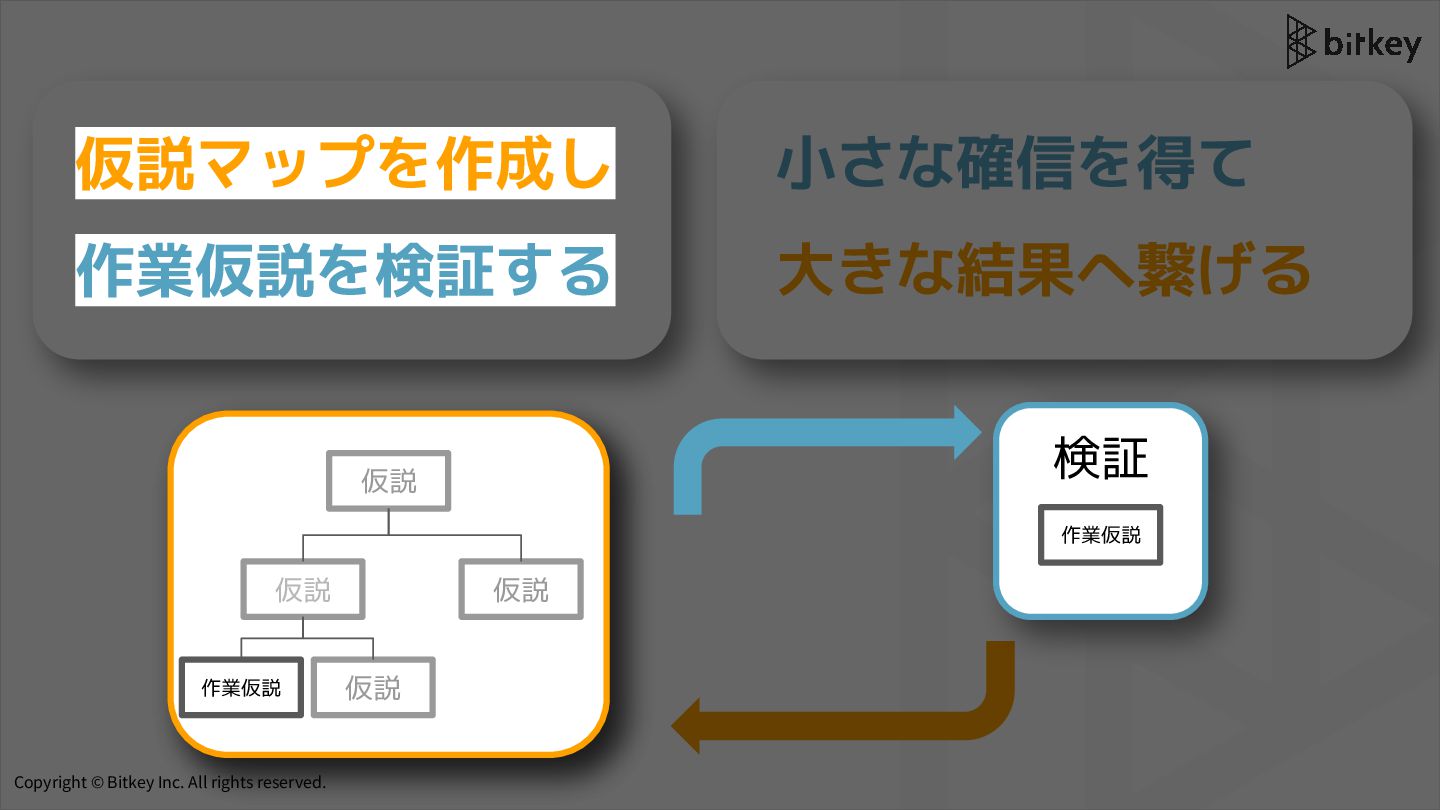 bitkey

仮説マップを作成し
作業仮説を検証する

小さな確信を得て
大きな結果へ繋げる

仮説

仮説

仮説

作業仮説

仮説

検証

作業仮説

Copyright © Bitkey Inc. All rights reserved.